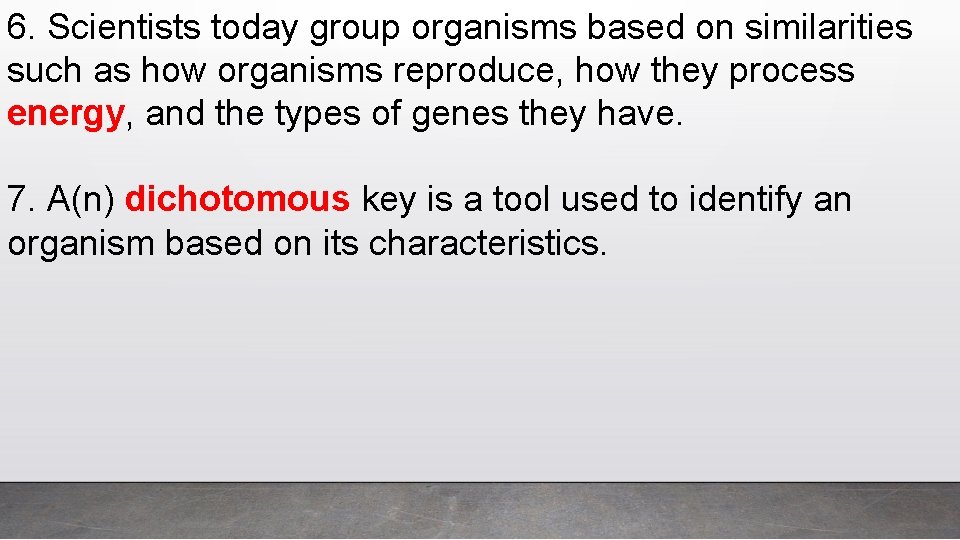 6. Scientists today group organisms based on similarities such as how organisms reproduce, how they process energy, and the types of genes they have.

7. A(n) dichotomous key is a tool used to identify an organism based on its characteristics.